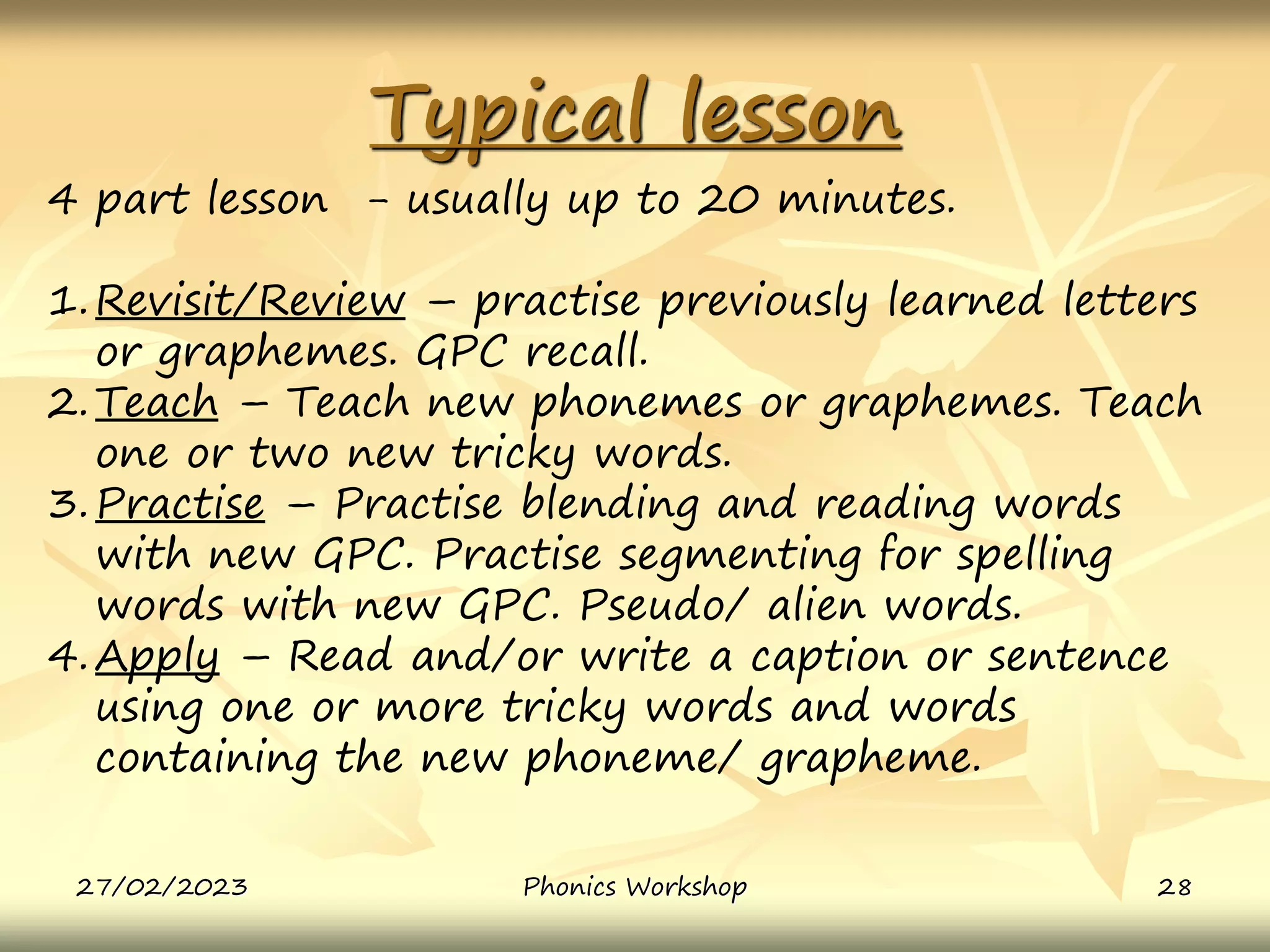 Typical lesson

4 part lesson - usually up to 20 minutes.

1. Revisit/Review – practise previously learned letters or graphemes. GPC recall.
2. Teach – Teach new phonemes or graphemes. Teach one or two new tricky words.
3. Practise – Practise blending and reading words with new GPC. Practise segmenting for spelling words with new GPC. Pseudo/ alien words.
4. Apply – Read and/or write a caption or sentence using one or more tricky words and words containing the new phoneme/ grapheme.

27/02/2023 Phonics Workshop 28